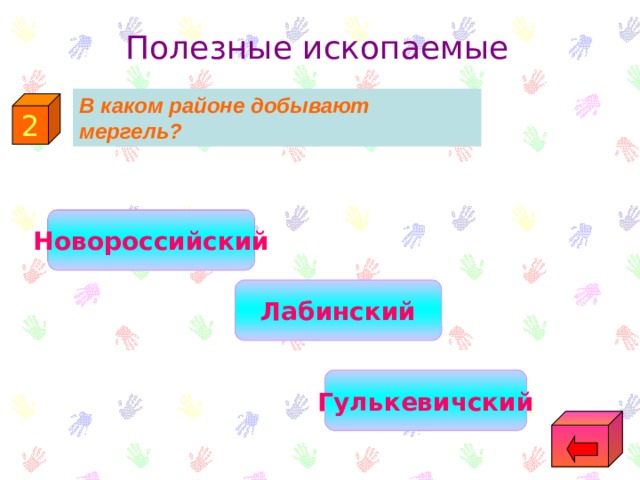 Полезные ископаемые

2

В каком районе добывают мергель?

Новороссийский

Лабинский

Гулькевичский